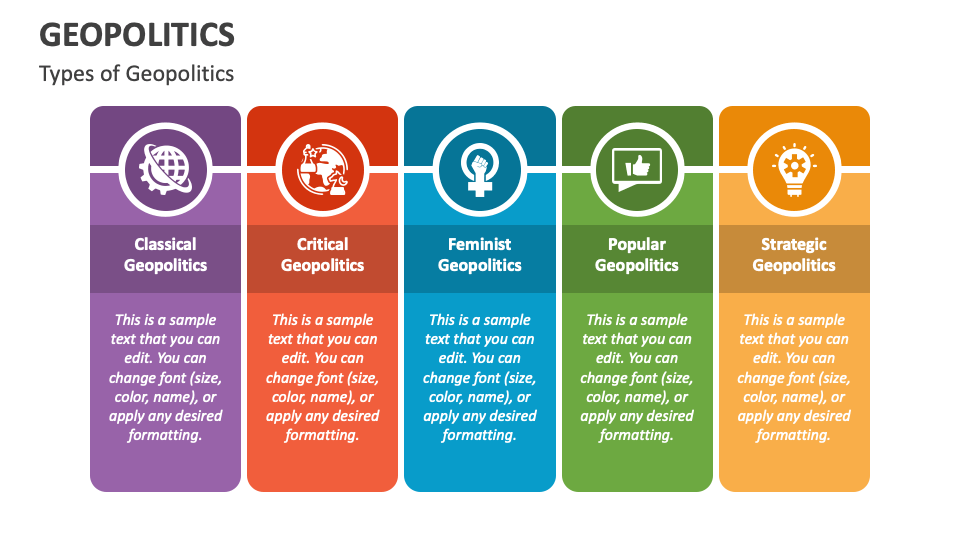 GEOPOLITICS

Types of Geopolitics

Classical Geopolitics

This is a sample text that you can edit. You can change font (size, color, name), or apply any desired formatting.

Critical Geopolitics

This is a sample text that you can edit. You can change font (size, color, name), or apply any desired formatting.

Feminist Geopolitics

This is a sample text that you can edit. You can change font (size, color, name), or apply any desired formatting.

Popular Geopolitics

This is a sample text that you can edit. You can change font (size, color, name), or apply any desired formatting.

Strategic Geopolitics

This is a sample text that you can edit. You can change font (size, color, name), or apply any desired formatting.